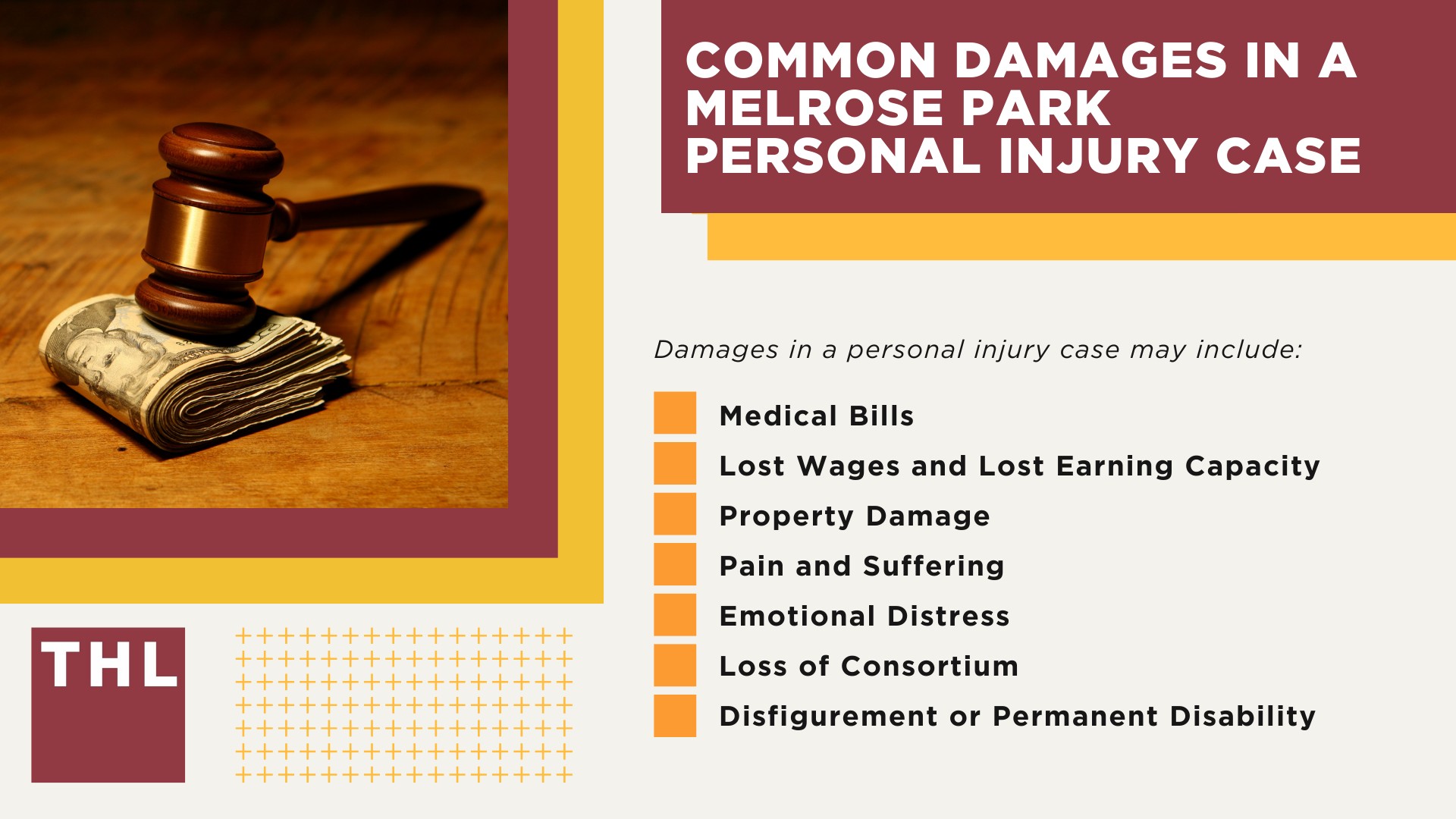 COMMON DAMAGES IN A MELROSE PARK PERSONAL INJURY CASE

Damages in a personal injury case may include:

Medical Bills
Lost Wages and Lost Earning Capacity
Property Damage
Pain and Suffering
Emotional Distress
Loss of Consortium
Disfigurement or Permanent Disability

THL